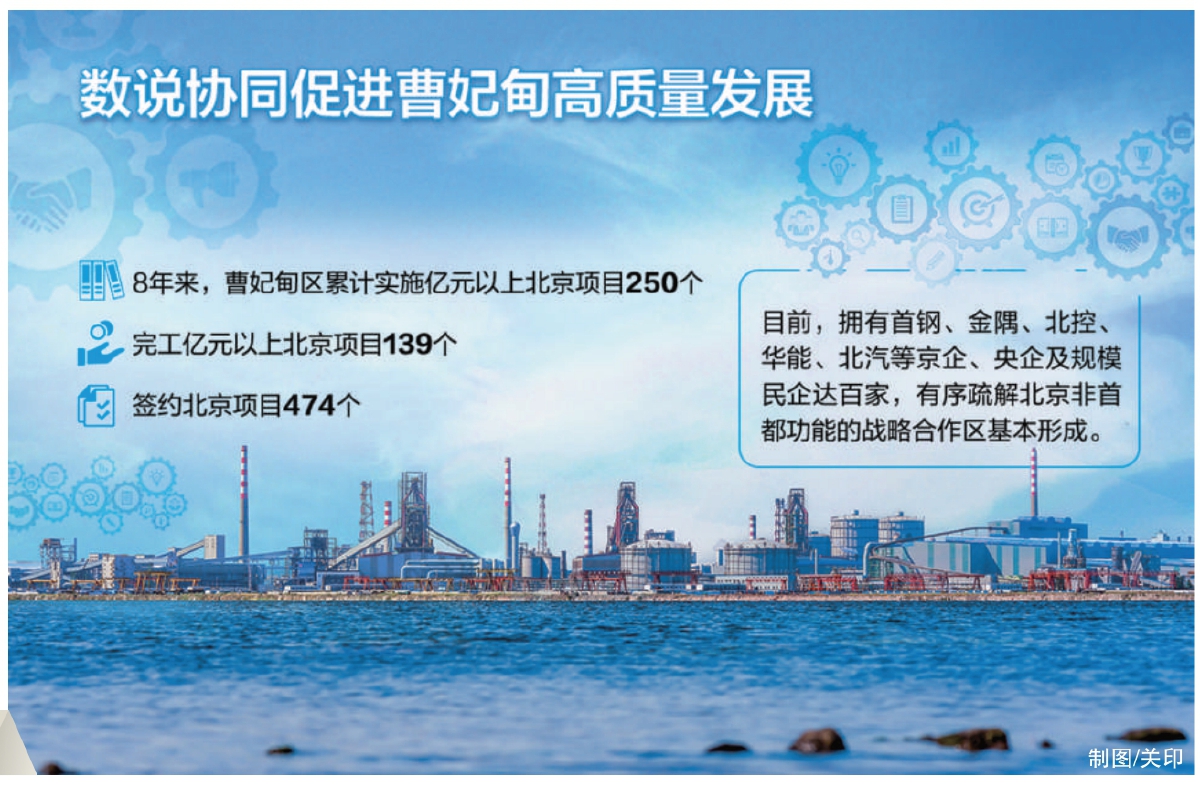 数说协同促进曹妃甸高质量发展

8年来，曹妃甸区累计实施亿元以上北京项目250个

完工亿元以上北京项目139个

签约北京项目474个

目前，拥有首钢、金隅、北控、华能、北汽等京企、央企及规模民企达百家，有序疏解北京非首都功能的战略合作区基本形成。

制图/关印